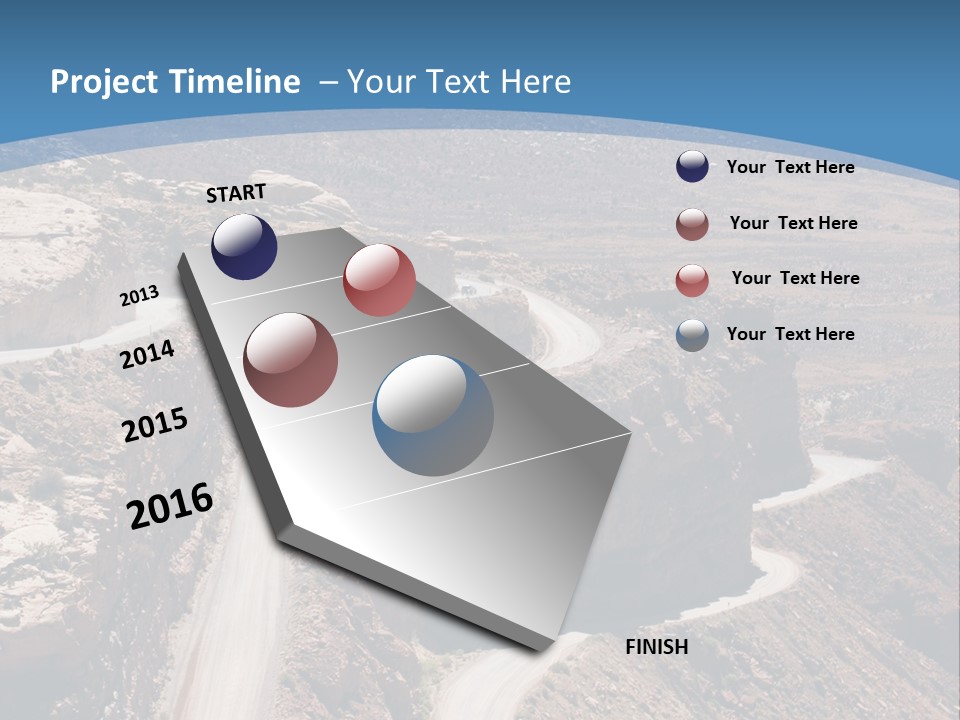 Project Timeline – Your Text Here

START

2013

2014

2015

2016

FINISH

Your Text Here

Your Text Here

Your Text Here

Your Text Here